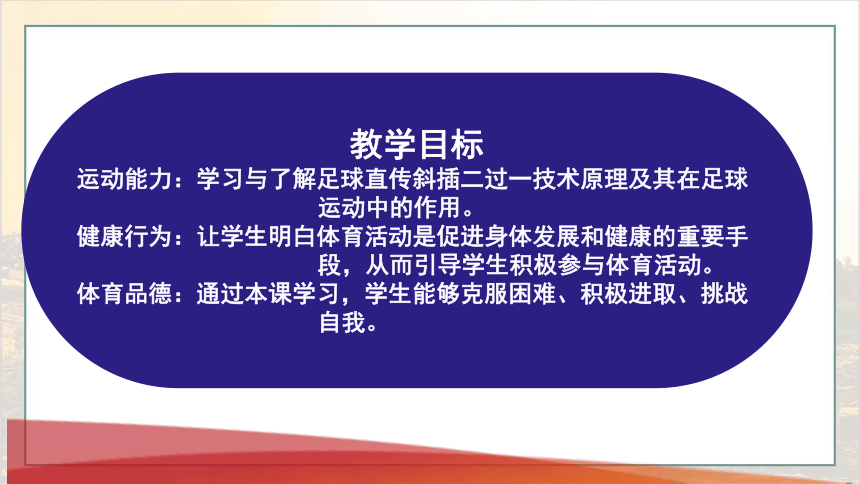 教学目标

运动能力：学习与了解足球直传斜插二过一技术原理及其在足球运动中的作用。

健康行为：让学生明白体育活动是促进身体发展和健康的重要手段，从而引导学生积极参与体育活动。

体育品德：通过本课学习，学生能够克服困难、积极进取、挑战自我。